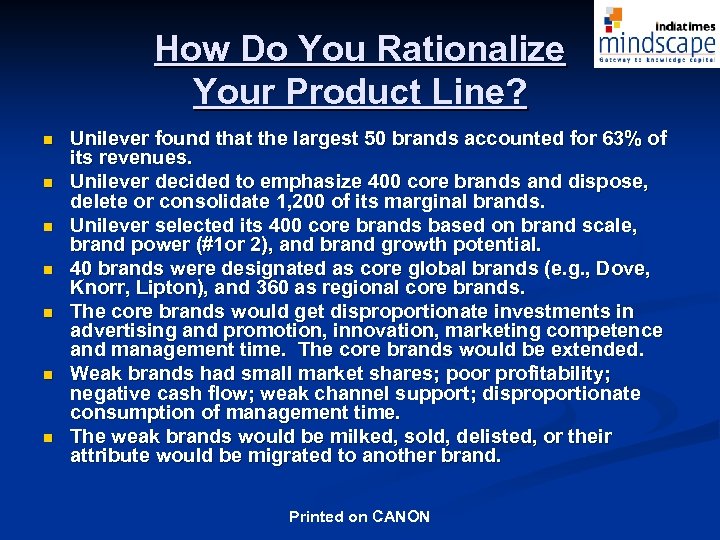 indiatimes
mindscape
Gateway to knowledge capital

How Do You Rationalize Your Product Line?

- Unilever found that the largest 50 brands accounted for 63% of its revenues.
- Unilever decided to emphasize 400 core brands and dispose, delete or consolidate 1,200 of its marginal brands.
- Unilever selected its 400 core brands based on brand scale, brand power (#1or 2), and brand growth potential.
- 40 brands were designated as core global brands (e.g., Dove, Knorr, Lipton), and 360 as regional core brands.
- The core brands would get disproportionate investments in advertising and promotion, innovation, marketing competence and management time. The core brands would be extended.
- Weak brands had small market shares; poor profitability; negative cash flow; weak channel support; disproportionate consumption of management time.
- The weak brands would be milked, sold, delisted, or their attribute would be migrated to another brand.

Printed on CANON